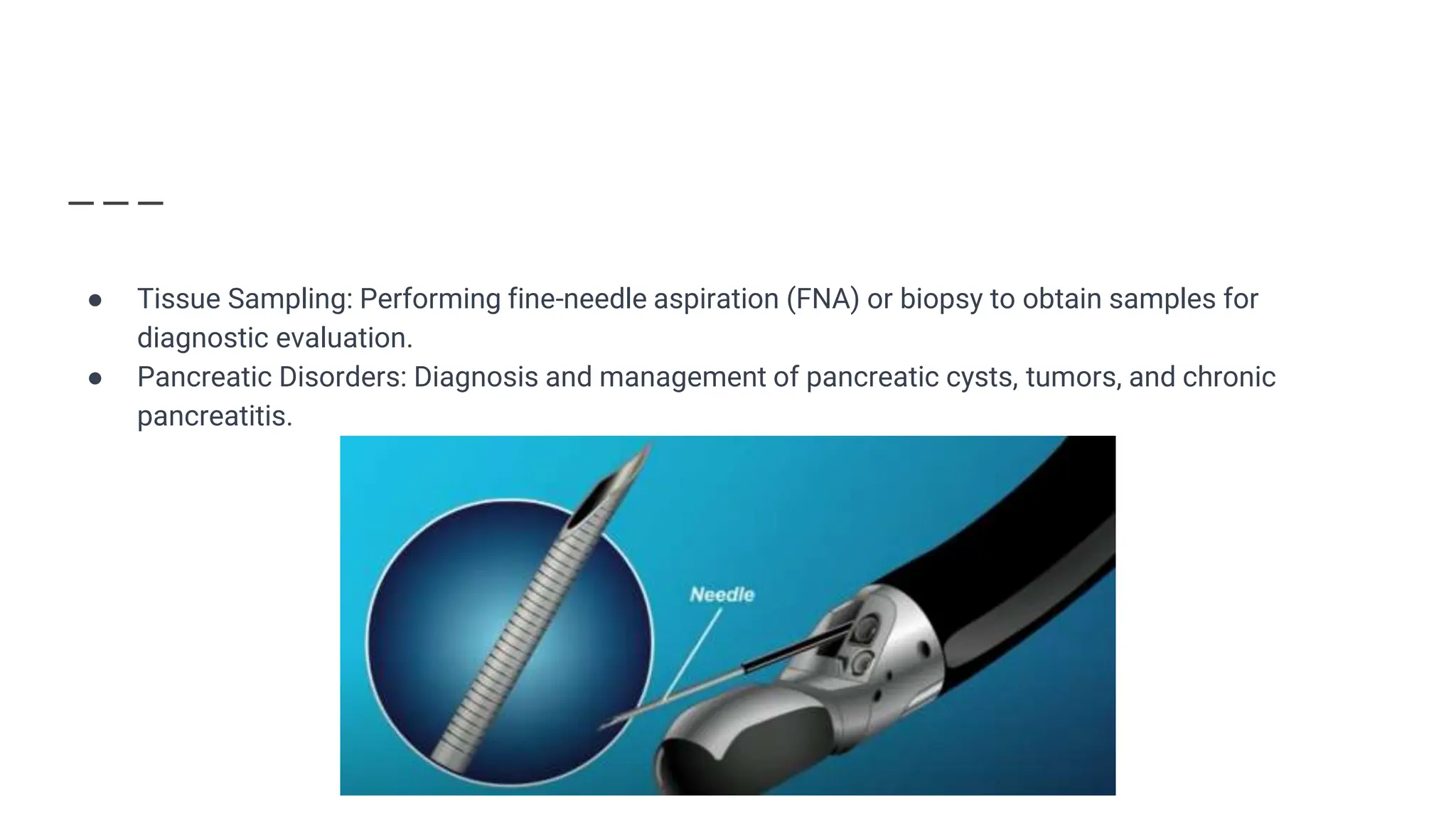 ● Tissue Sampling: Performing fine-needle aspiration (FNA) or biopsy to obtain samples for diagnostic evaluation.
● Pancreatic Disorders: Diagnosis and management of pancreatic cysts, tumors, and chronic pancreatitis.

Needle